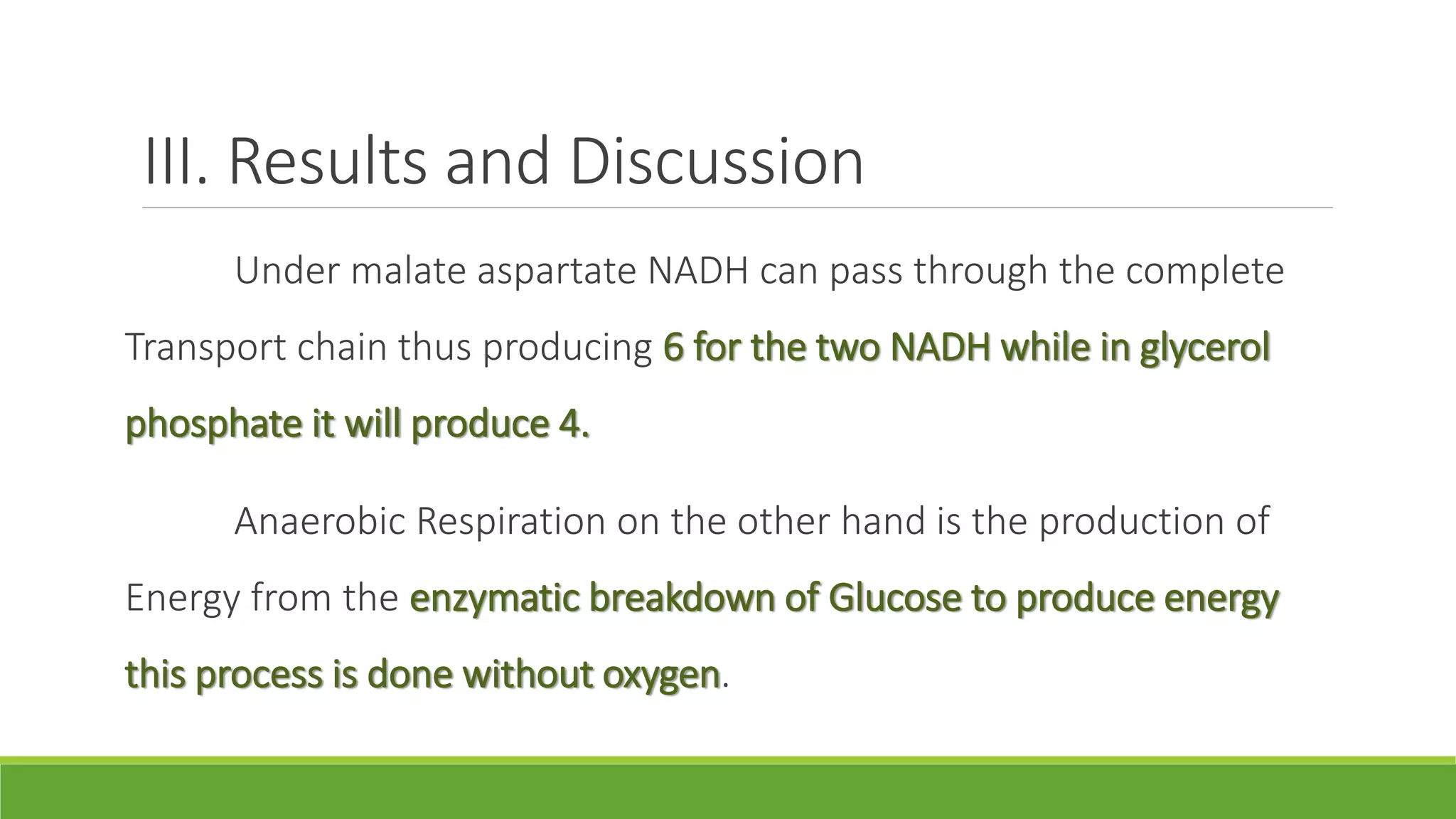 III. Results and Discussion

Under malate aspartate NADH can pass through the complete Transport chain thus producing 6 for the two NADH while in glycerol phosphate it will produce 4.

Anaerobic Respiration on the other hand is the production of Energy from the enzymatic breakdown of Glucose to produce energy this process is done without oxygen.